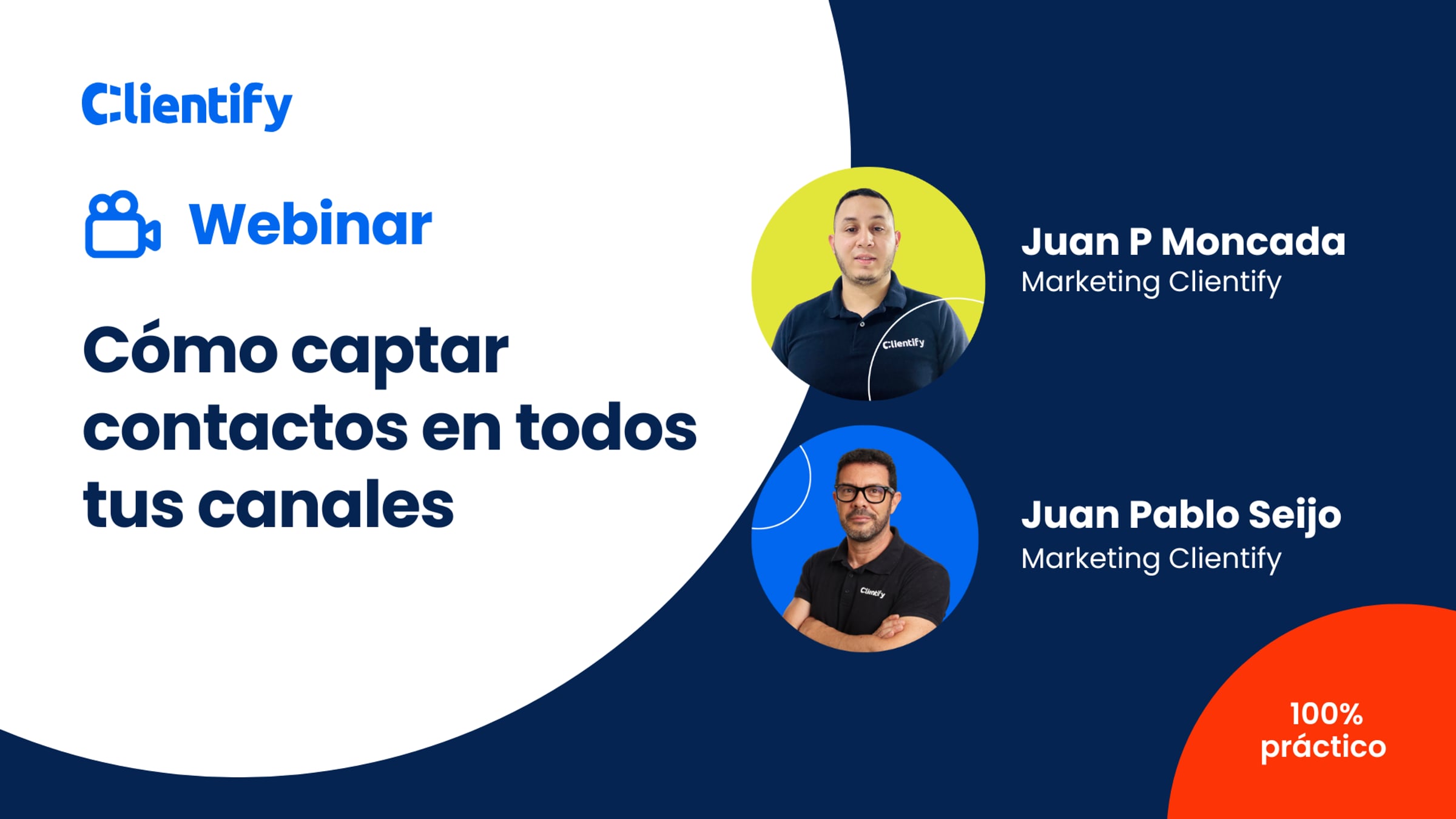 Clientify

Webinar

Cómo captar contactos en todos tus canales

Clientify

Juan P Moncada
Marketing Clientify

Clientify

Juan Pablo Seijo
Marketing Clientify

100% práctico